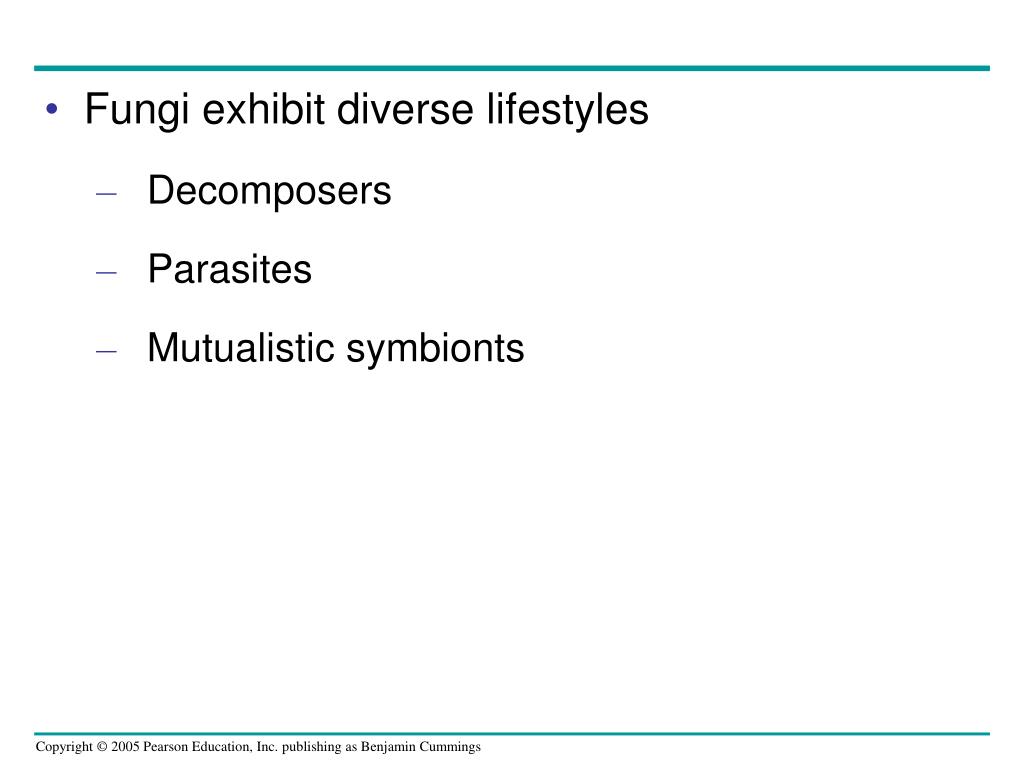 • Fungi exhibit diverse lifestyles

– Decomposers

– Parasites

– Mutualistic symbionts

Copyright © 2005 Pearson Education, Inc. publishing as Benjamin Cummings